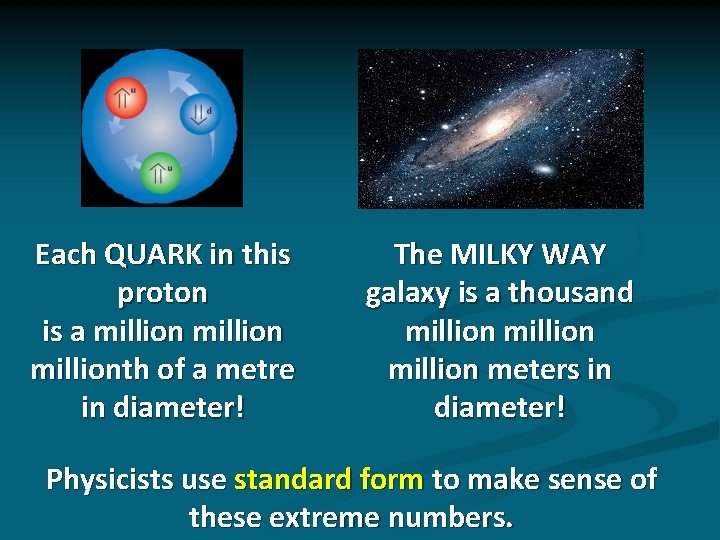 u

d

u

Each QUARK in this proton is a million million millionth of a metre in diameter!

The MILKY WAY galaxy is a thousand million million million meters in diameter!

Physicists use standard form to make sense of these extreme numbers.